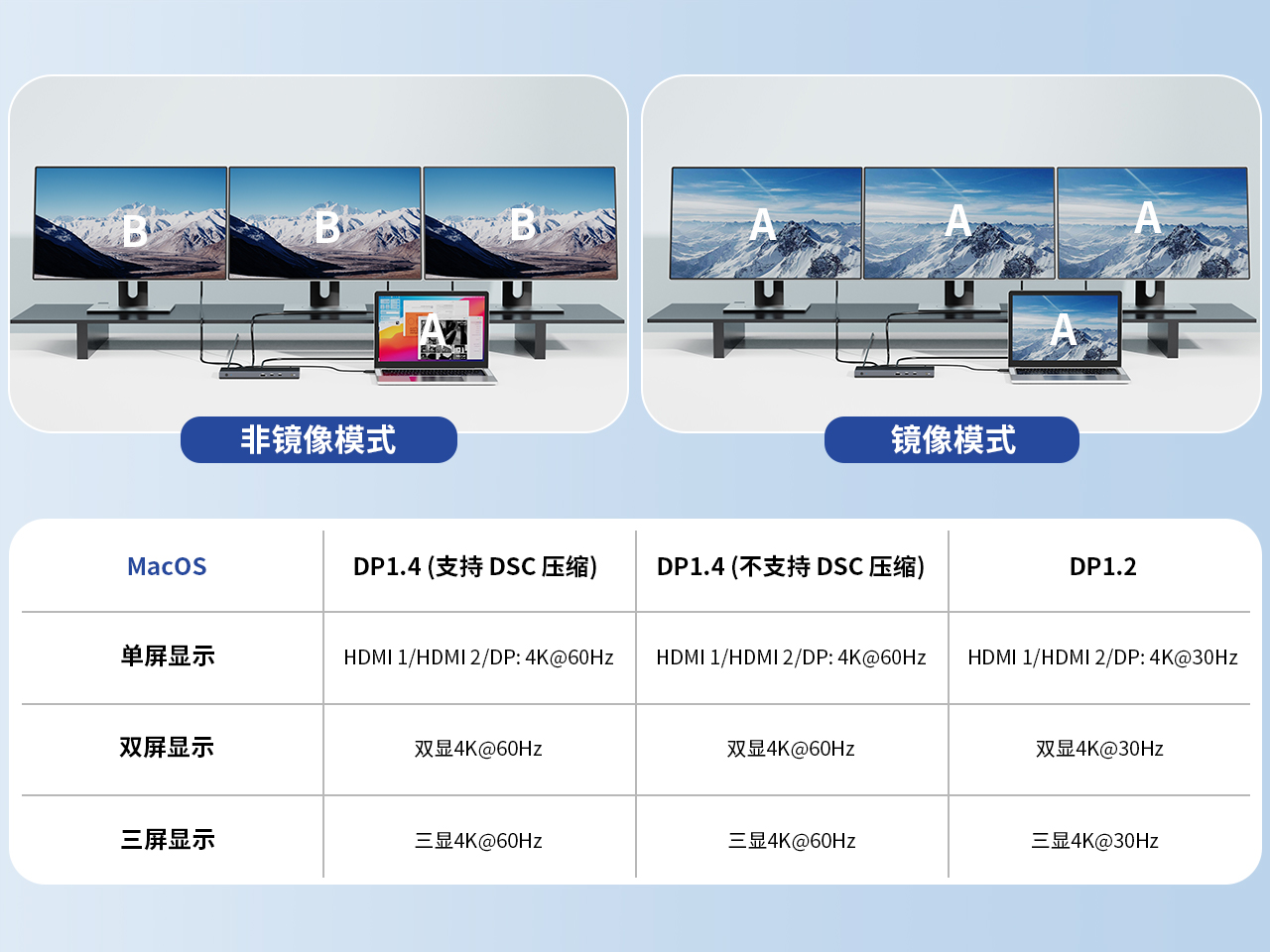 B B B A

非镜像模式

A A A A

镜像模式

| MacOS | DP1.4 (支持 DSC 压缩) | DP1.4 (不支持 DSC 压缩) | DP1.2 |
|---|---|---|---|
| 单屏显示 | HDMI 1/HDMI 2/DP: 4K@60Hz | HDMI 1/HDMI 2/DP: 4K@60Hz | HDMI 1/HDMI 2/DP: 4K@30Hz |
| 双屏显示 | 双显4K@60Hz | 双显4K@60Hz | 双显4K@30Hz |
| 三屏显示 | 三显4K@60Hz | 三显4K@60Hz | 三显4K@30Hz |